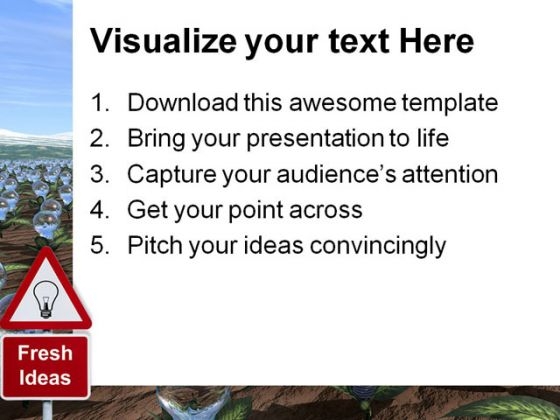 Visualize your text Here

1. Download this awesome template
2. Bring your presentation to life
3. Capture your audience's attention
4. Get your point across
5. Pitch your ideas convincingly

Fresh Ideas